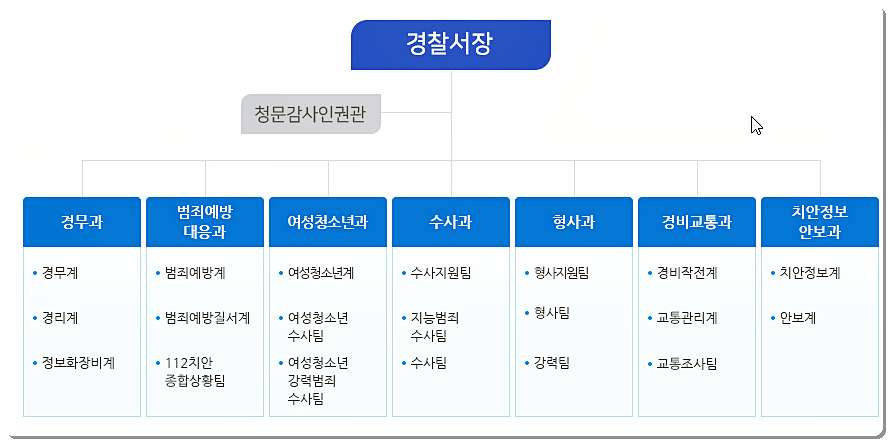 경찰서장

청문감사인권관

경무과
• 경무계
• 경리계
• 정보화장비계

범죄예방 대응과
• 범죄예방계
• 범죄예방질서계
• 112치안 종합상황팀

여성청소년과
• 여성청소년계
• 여성청소년 수사팀
• 여성청소년 강력범죄 수사팀

수사과
• 수사지원팀
• 지능범죄 수사팀
• 수사팀

형사과
• 형사지원팀
• 형사팀
• 강력팀

경비교통과
• 경비작전계
• 교통관리계
• 교통조사팀

치안정보 안보과
• 치안정보계
• 안보계